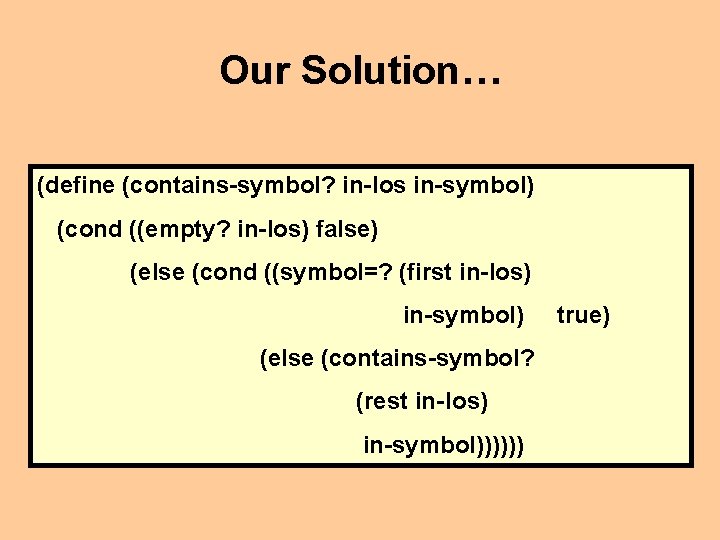 Our Solution…

(define (contains-symbol? in-los in-symbol)
(cond ((empty? in-los) false)
(else (cond ((symbol=? (first in-los)
in-symbol) true)
(else (contains-symbol?
(rest in-los)
in-symbol))))))